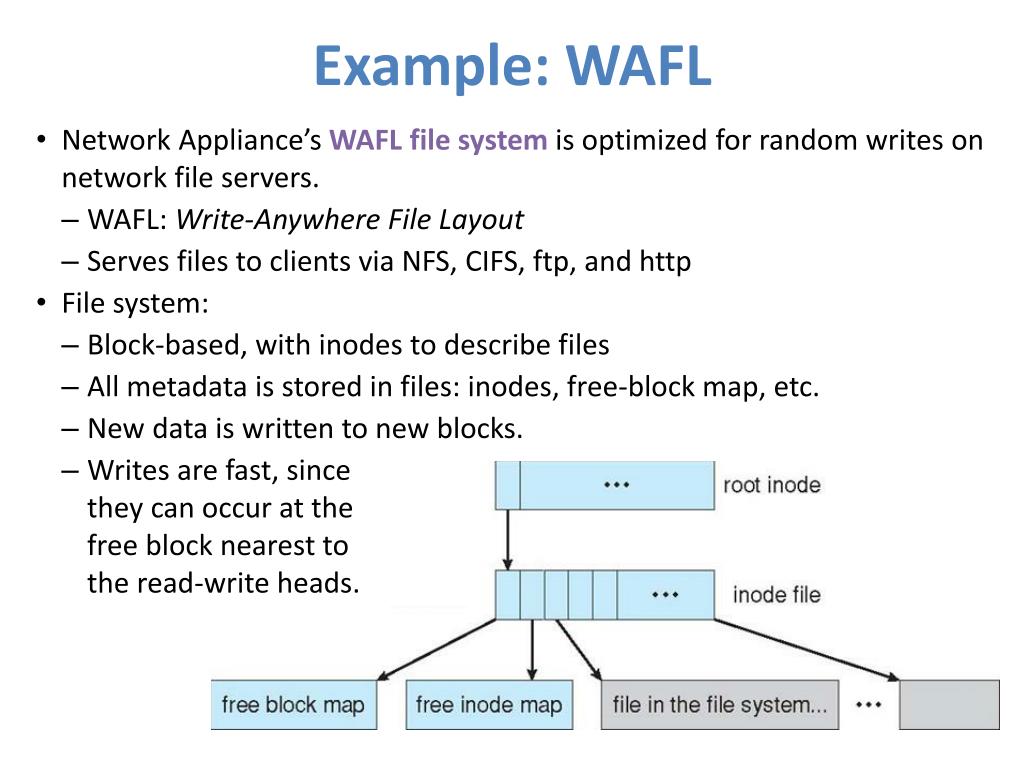 Example: WAFL

• Network Appliance's WAFL file system is optimized for random writes on network file servers.
– WAFL: Write-Anywhere File Layout
– Serves files to clients via NFS, CIFS, ftp, and http
• File system:
– Block-based, with inodes to describe files
– All metadata is stored in files: inodes, free-block map, etc.
– New data is written to new blocks.
– Writes are fast, since they can occur at the free block nearest to the read-write heads.

•••
root inode

•••
inode file

free block map
free inode map
file in the file system...
•••